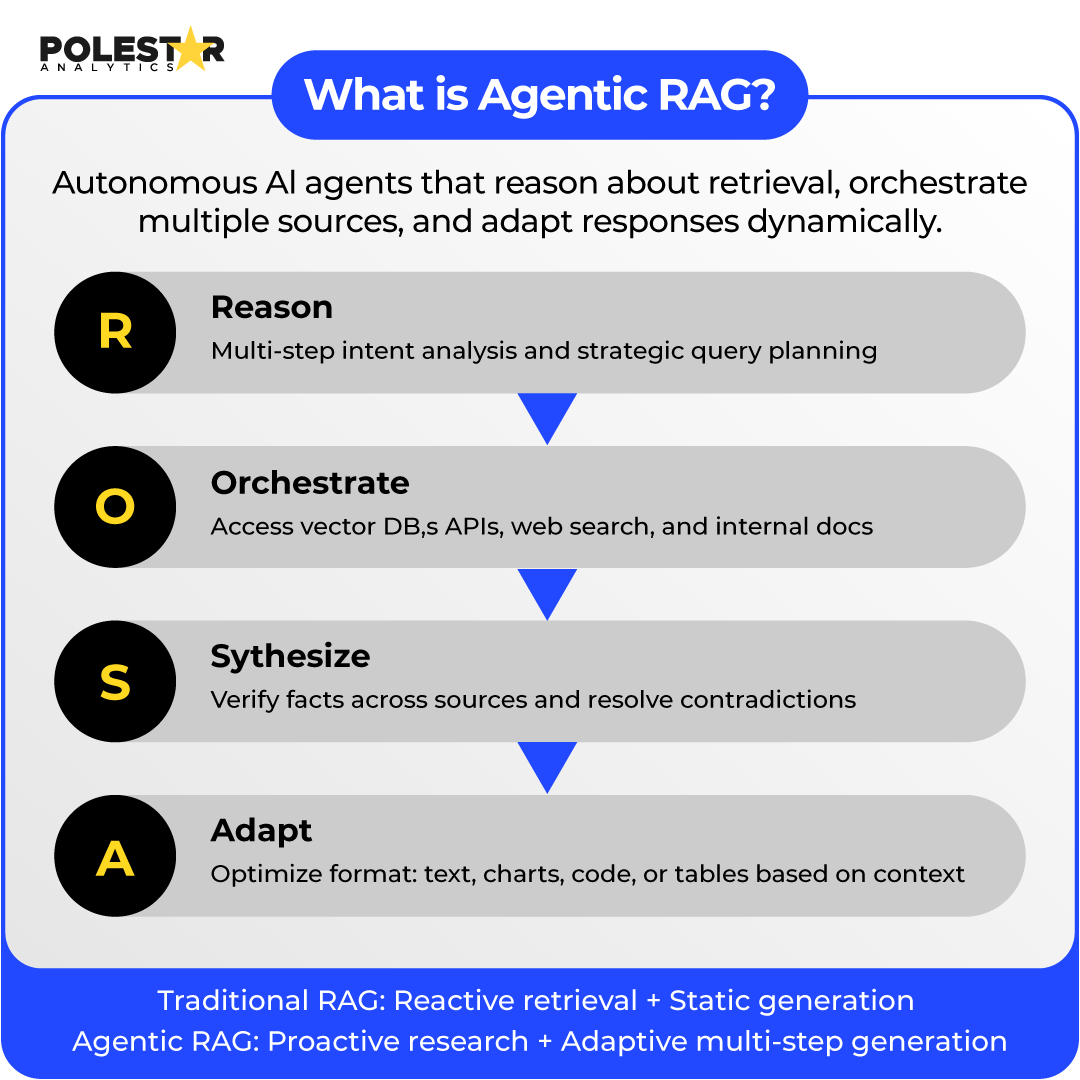 POLESTAR
ANALYTICS

What is Agentic RAG?

Autonomous AI agents that reason about retrieval, orchestrate multiple sources, and adapt responses dynamically.

R
Reason
Multi-step intent analysis and strategic query planning

O
Orchestrate
Access vector DB,s APIs, web search, and internal docs

S
Sythesize
Verify facts across sources and resolve contradictions

A
Adapt
Optimize format: text, charts, code, or tables based on context

Traditional RAG: Reactive retrieval + Static generation
Agentic RAG: Proactive research + Adaptive multi-step generation